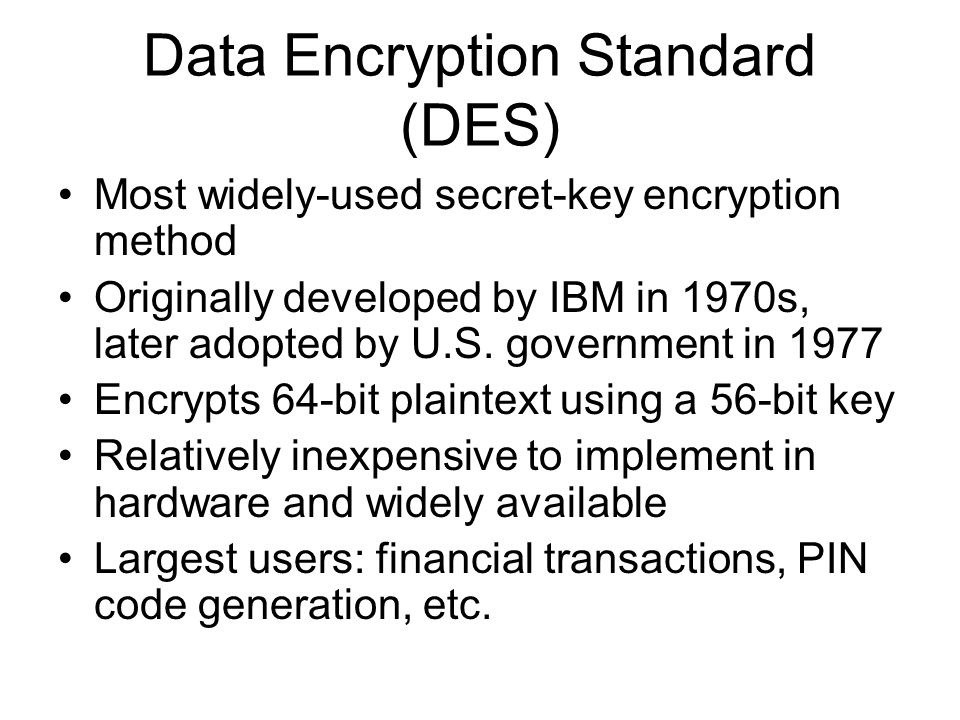 Data Encryption Standard (DES)

• Most widely-used secret-key encryption method
• Originally developed by IBM in 1970s, later adopted by U.S. government in 1977
• Encrypts 64-bit plaintext using a 56-bit key
• Relatively inexpensive to implement in hardware and widely available
• Largest users: financial transactions, PIN code generation, etc.